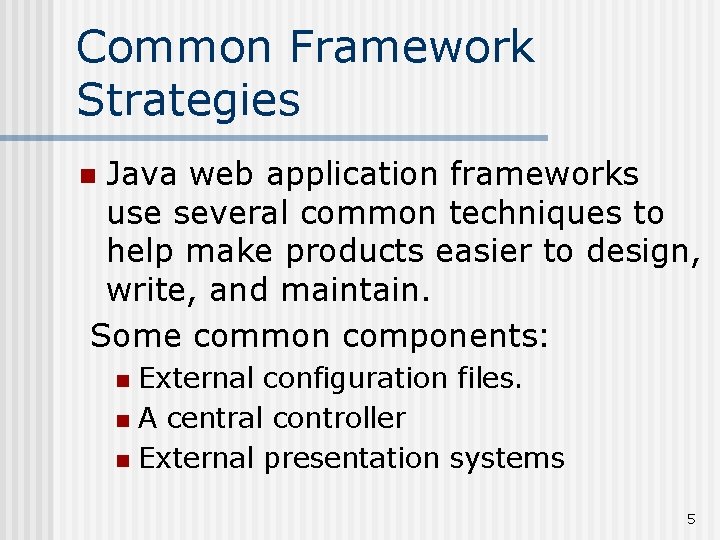 Common Framework Strategies

Java web application frameworks use several common techniques to help make products easier to design, write, and maintain.

Some common components:

External configuration files.

A central controller

External presentation systems

5